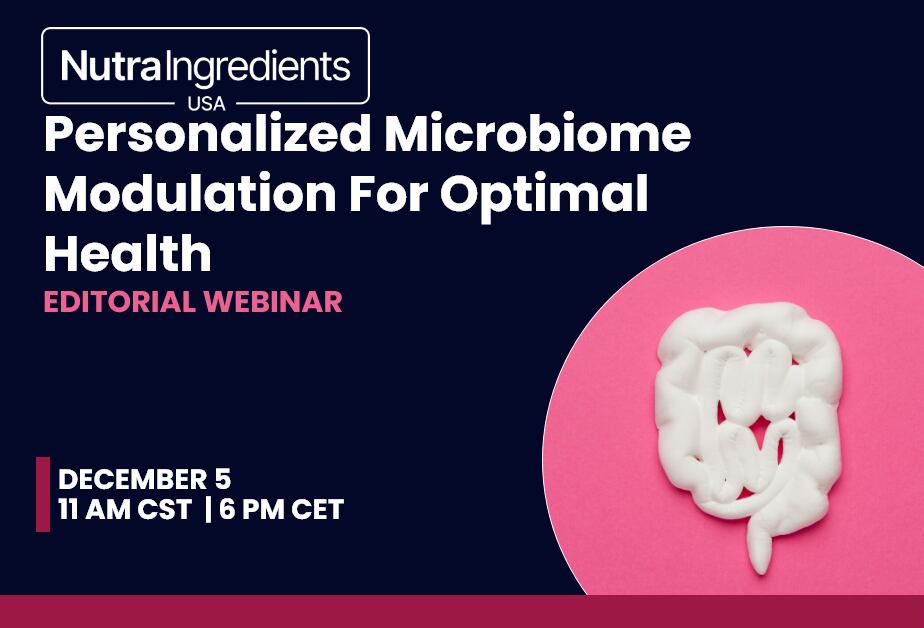 NutraIngredients USA

Personalized Microbiome Modulation For Optimal Health

EDITORIAL WEBINAR

DECEMBER 5
11 AM CST | 6 PM CET